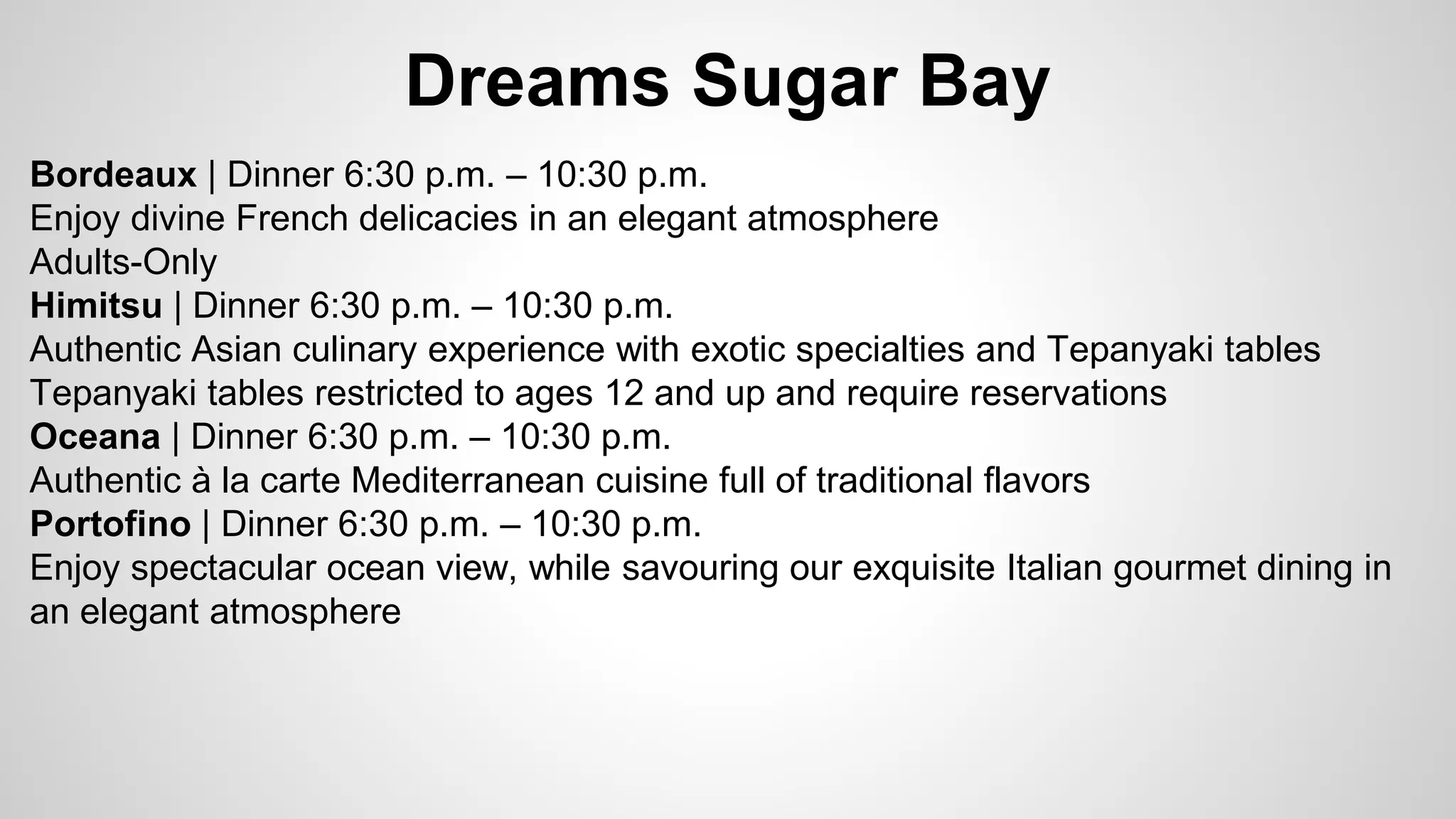 Dreams Sugar Bay

Bordeaux | Dinner 6:30 p.m. – 10:30 p.m.
Enjoy divine French delicacies in an elegant atmosphere
Adults-Only
Himitsu | Dinner 6:30 p.m. – 10:30 p.m.
Authentic Asian culinary experience with exotic specialties and Tepanyaki tables
Tepanyaki tables restricted to ages 12 and up and require reservations
Oceana | Dinner 6:30 p.m. – 10:30 p.m.
Authentic à la carte Mediterranean cuisine full of traditional flavors
Portofino | Dinner 6:30 p.m. – 10:30 p.m.
Enjoy spectacular ocean view, while savouring our exquisite Italian gourmet dining in an elegant atmosphere